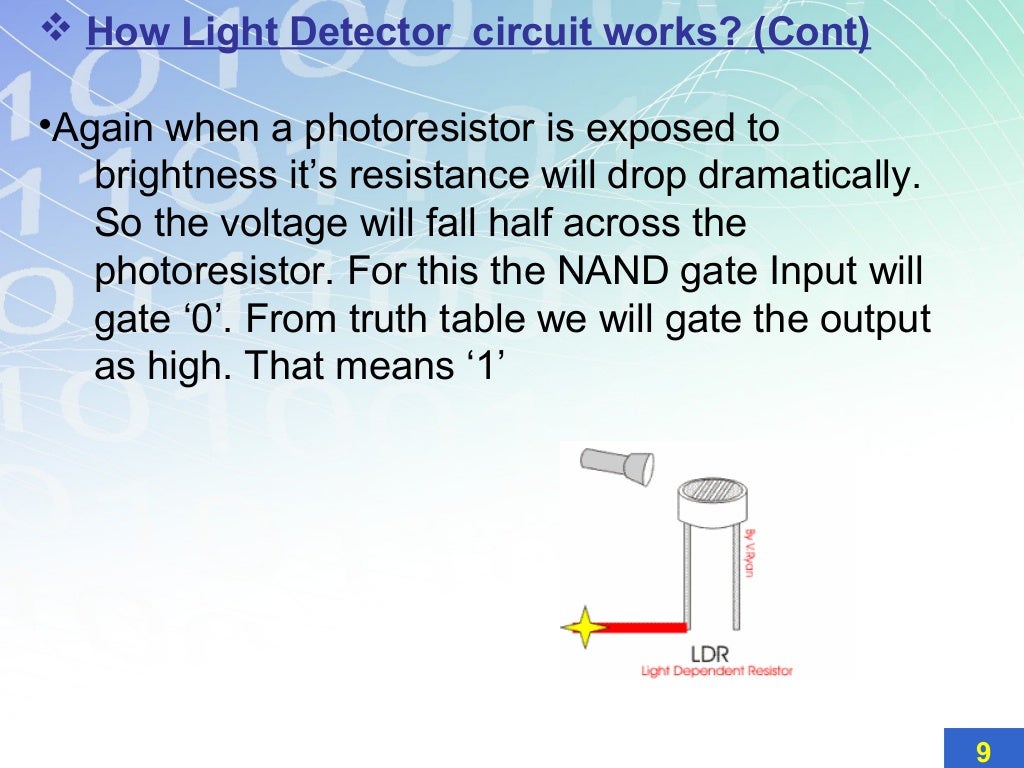 ❖ How Light Detector  circuit works? (Cont)

•Again when a photoresistor is exposed to brightness it’s resistance will drop dramatically. So the voltage will fall half across the photoresistor. For this the NAND gate Input will gate ‘0’. From truth table we will gate the output as high. That means ‘1’

By V.Ryan

LDR
Light Dependent Resistor

9